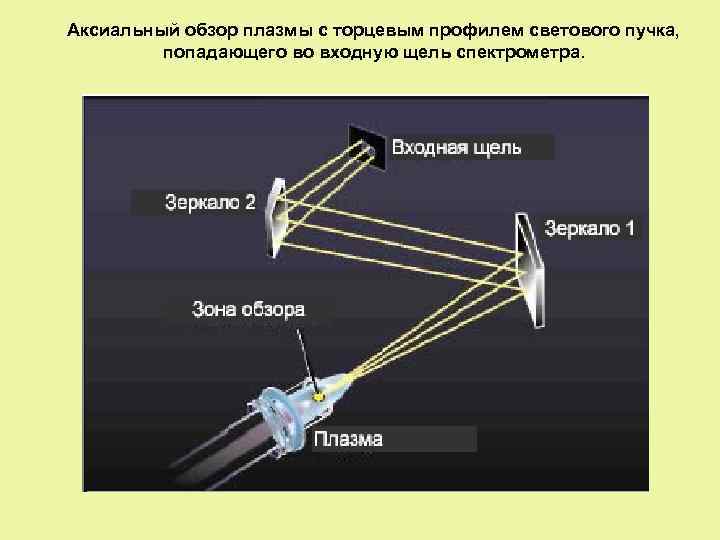 Аксиальный обзор плазмы с торцевым профилем светового пучка, попадающего во входную щель спектрометра.

Входная щель

Зеркало 2

Зеркало 1

Зона обзора

Плазма